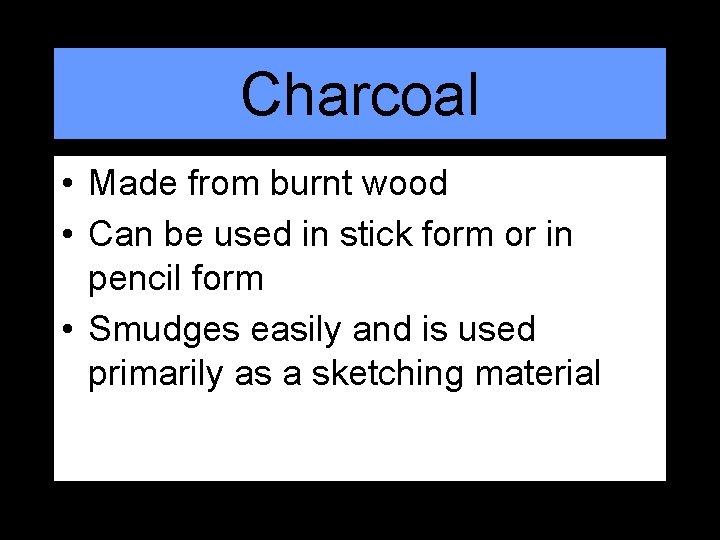 Charcoal

• Made from burnt wood
• Can be used in stick form or in pencil form
• Smudges easily and is used primarily as a sketching material